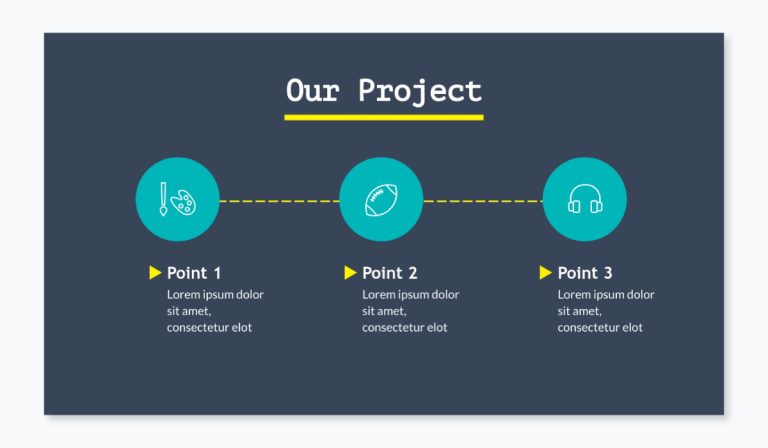 Our Project

Point 1
Lorem ipsum dolor sit amet, consectetur elot

Point 2
Lorem ipsum dolor sit amet, consectetur elot

Point 3
Lorem ipsum dolor sit amet, consectetur elot